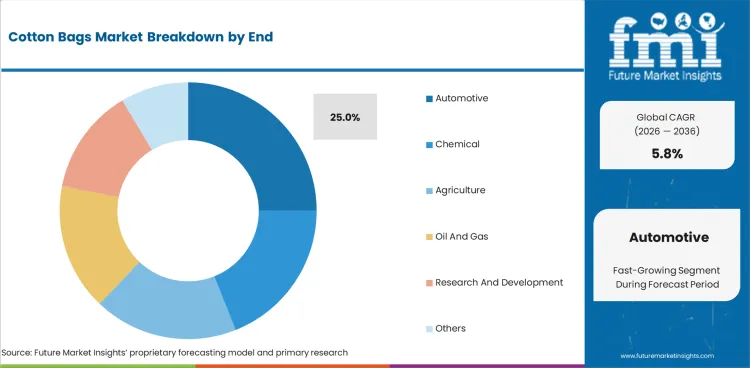 Cotton Bags Market Breakdown by End

25.0%

Automotive

Chemical

Agriculture

Oil And Gas

Research And Development

Others

Source: Future Market Insights' proprietary forecasting model and primary research

fmi
Future Market Insights

Global CAGR
(2026 — 2036)
5.8%

Automotive

Fast-Growing Segment
During Forecast Period

www.futuremarketinsights.com